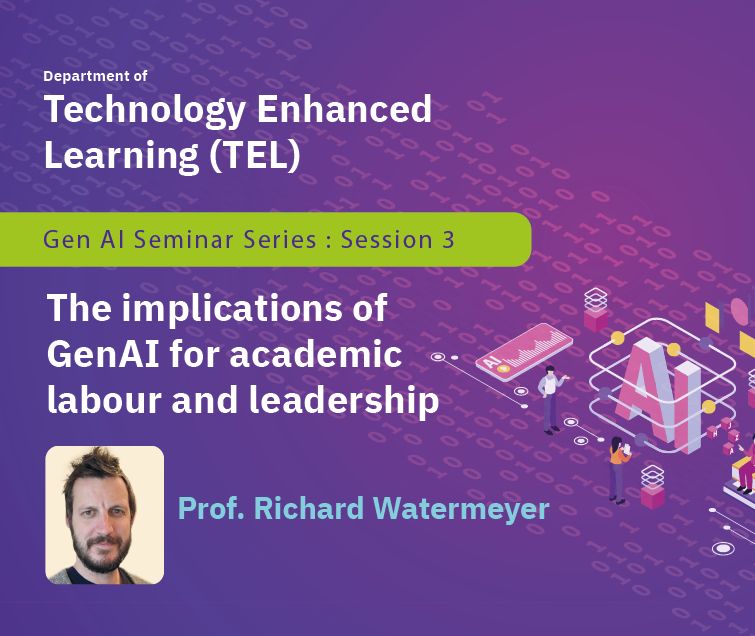 Department of
Technology Enhanced Learning (TEL)

Gen AI Seminar Series : Session 3

The implications of GenAI for academic labour and leadership

Prof. Richard Watermeyer

AI

AI